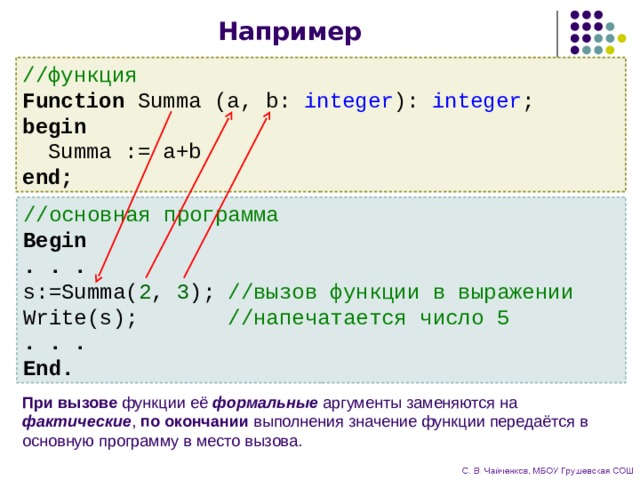 Например

//функция
Function Summa (a, b: integer): integer;
begin
  Summa := a+b
end;

//основная программа
Begin
. . .
s:=Summa(2, 3); //вызов функции в выражении
Write(s);       //напечатается число 5
. . .
End.

При вызове функции её формальные аргументы заменяются на фактические, по окончании выполнения значение функции передаётся в основную программу в место вызова.

С. В. Чайченков, МБОУ Грушевская СОШ